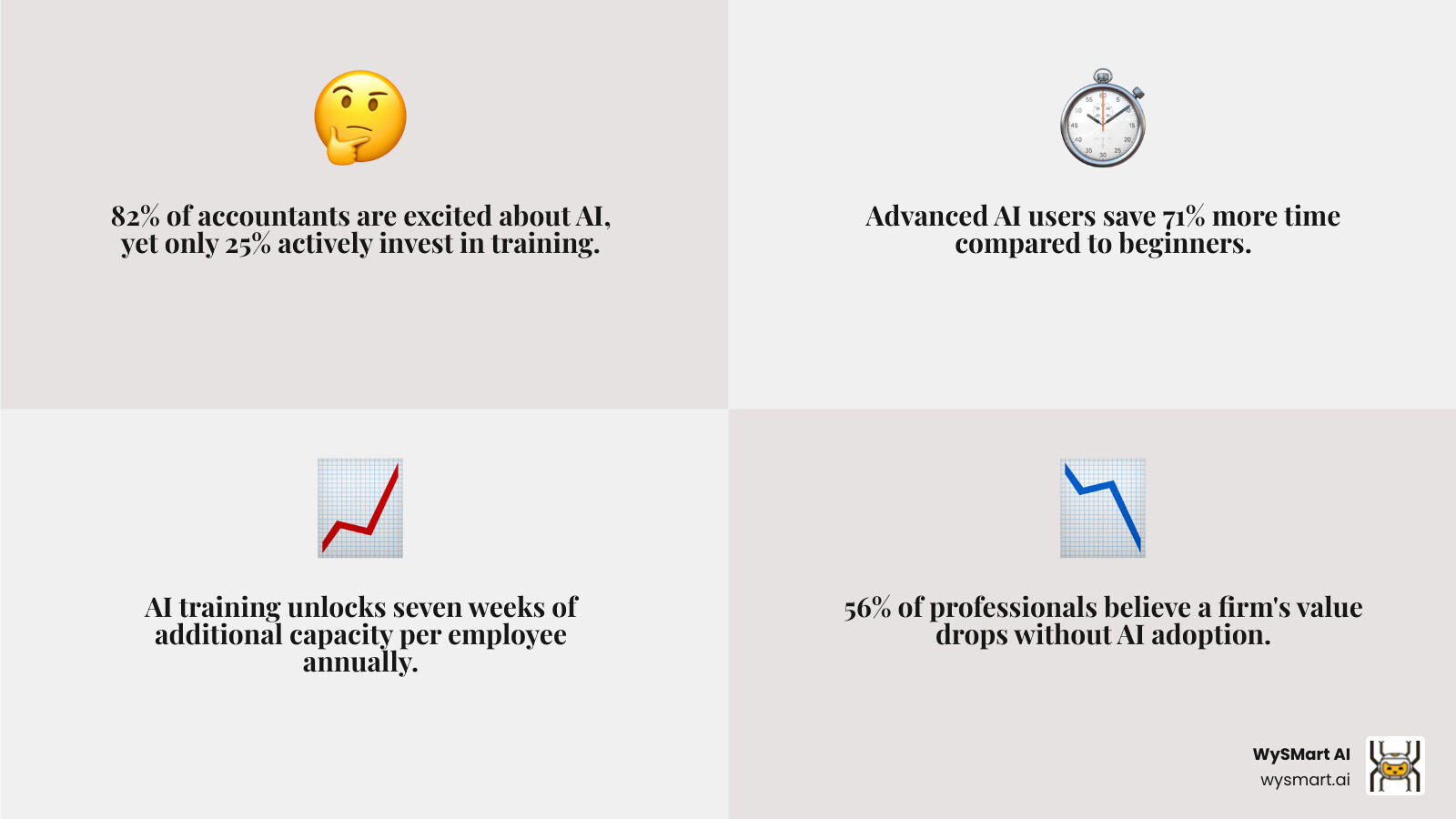 82% of accountants are excited about AI, yet only 25% actively invest in training.

Advanced AI users save 71% more time compared to beginners.

AI training unlocks seven weeks of additional capacity per employee annually.

56% of professionals believe a firm's value drops without AI adoption.

WySMart AI
wysmart.ai